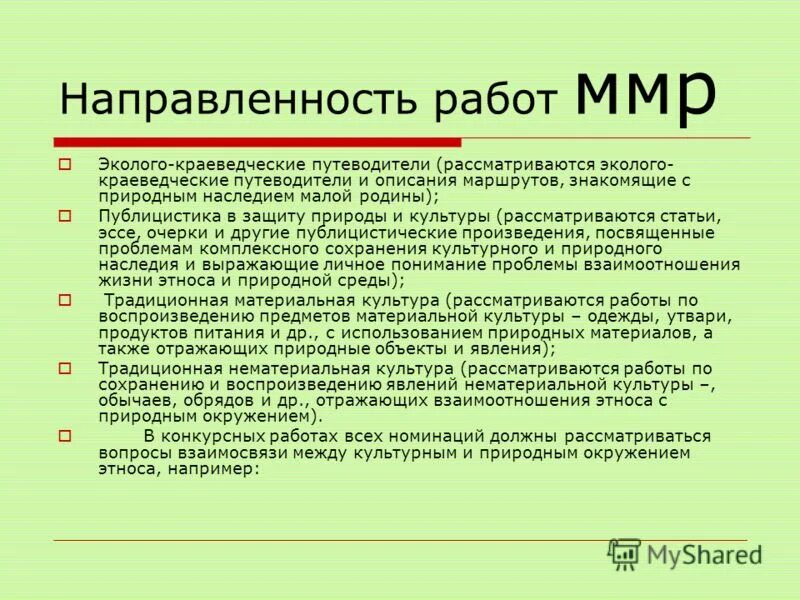 Направленность работ ммр

Эколого-краеведческие путеводители (рассматриваются эколого-краеведческие путеводители и описания маршрутов, знакомящие с природным наследием малой родины);

Публицистика в защиту природы и культуры (рассматриваются статьи, эссе, очерки и другие публицистические произведения, посвященные проблемам комплексного сохранения культурного и природного наследия и выражающие личное понимание проблемы взаимоотношения жизни этноса и природной среды);

Традиционная материальная культура (рассматриваются работы по воспроизведению предметов материальной культуры – одежды, утвари, продуктов питания и др., с использованием природных материалов, а также отражающих природные объекты и явления);

Традиционная нематериальная культура (рассматриваются работы по сохранению и воспроизведению явлений нематериальной культуры –, обычаев, обрядов и др., отражающих взаимоотношения этноса с природным окружением).

В конкурсных работах всех номинаций должны рассматриваться вопросы взаимосвязи между культурным и природным окружением этноса, например:

MyShared